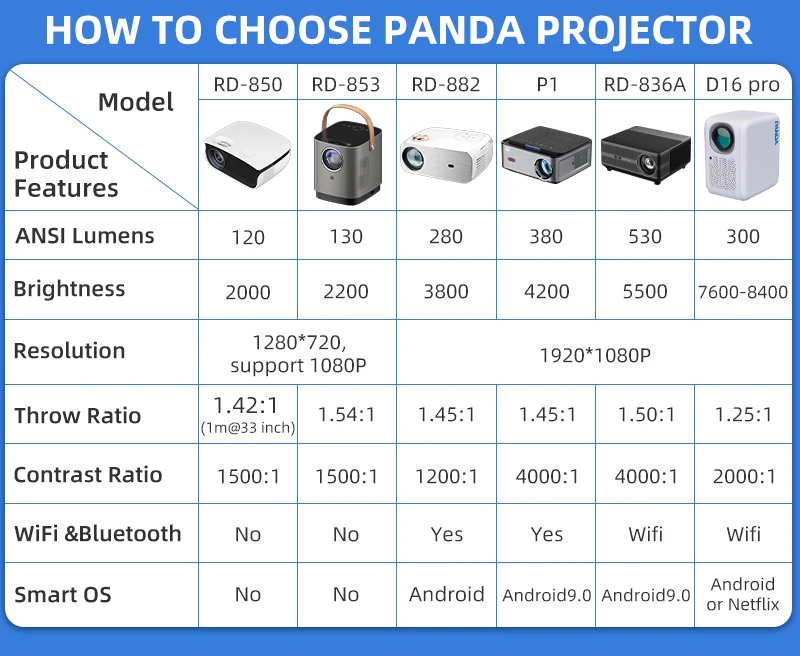 HOW TO CHOOSE PANDA PROJECTOR

| Model / Product Features | RD-850 | RD-853 | RD-882 | P1 | RD-836A | D16 pro |
|---|---|---|---|---|---|---|
| ANSI Lumens | 120 | 130 | 280 | 380 | 530 | 300 |
| Brightness | 2000 | 2200 | 3800 | 4200 | 5500 | 7600-8400 |
| Resolution | 1280*720, support 1080P | 1280*720, support 1080P | 1920*1080P | 1920*1080P | 1920*1080P | 1920*1080P |
| Throw Ratio | 1.42:1 (1m@33 inch) | 1.54:1 | 1.45:1 | 1.45:1 | 1.50:1 | 1.25:1 |
| Contrast Ratio | 1500:1 | 1500:1 | 1200:1 | 4000:1 | 4000:1 | 2000:1 |
| WiFi &Bluetooth | No | No | Yes | Yes | Wifi | Wifi |
| Smart OS | No | No | Android | Android9.0 | Android9.0 | Android or Netflix |